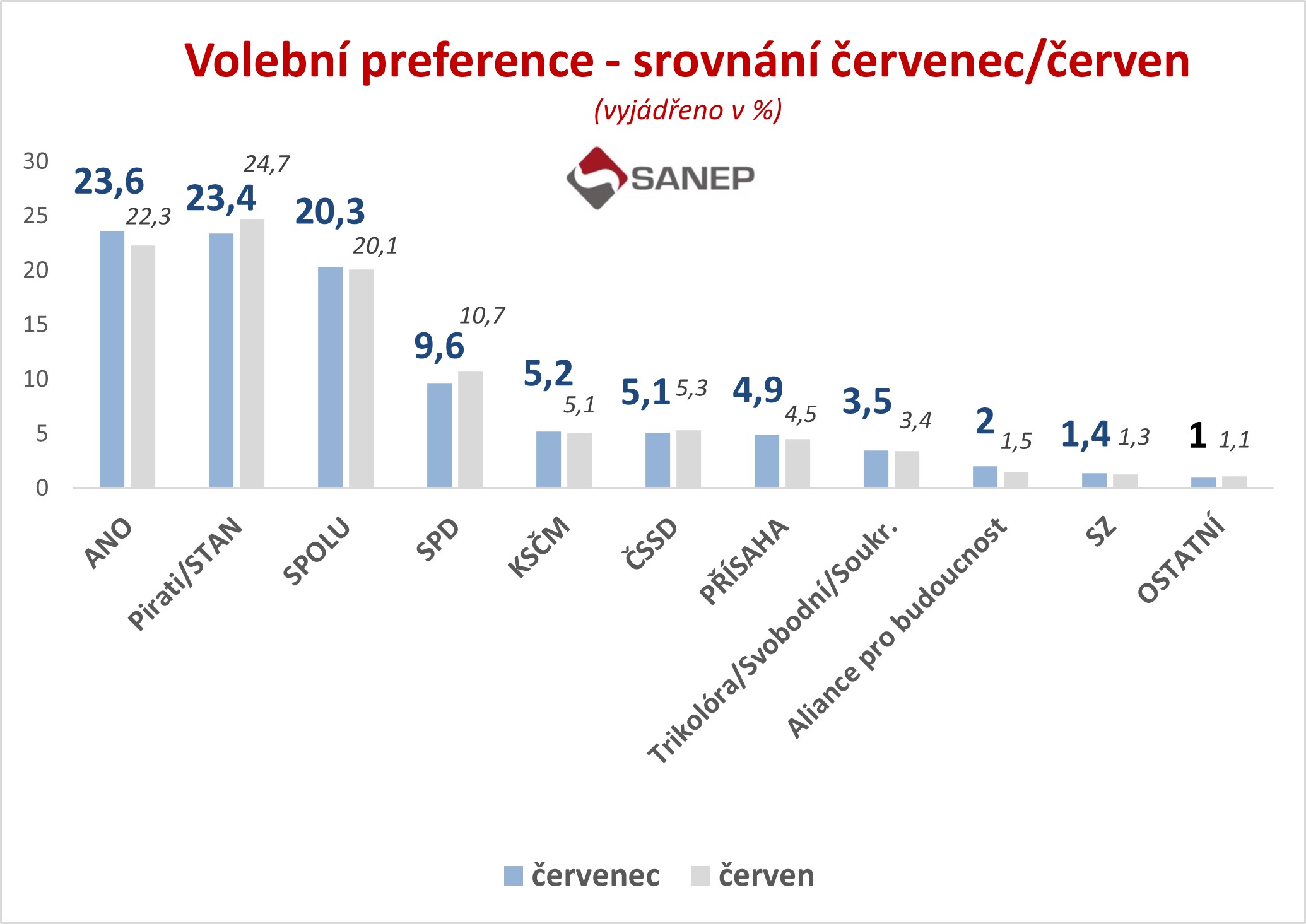 Volební preference - srovnání červenec/červen

(vyjádřeno v %)

SANEP

30
25
20
15
10
5
0

23,6
22,3
23,4
24,7
20,3
20,1
9,6
10,7
5,2
5,1
5,1
5,3
4,9
4,5
3,5
3,4
2
1,5
1,4
1,3
1
1,1

ANO
Pirati/STAN
SPOLU
SPD
KSČM
ČSSD
PŘÍSAHA
Trikolóra/Svobodní/Soukr.
Aliance pro budoucnost
SZ
OSTATNÍ

červenec
červen